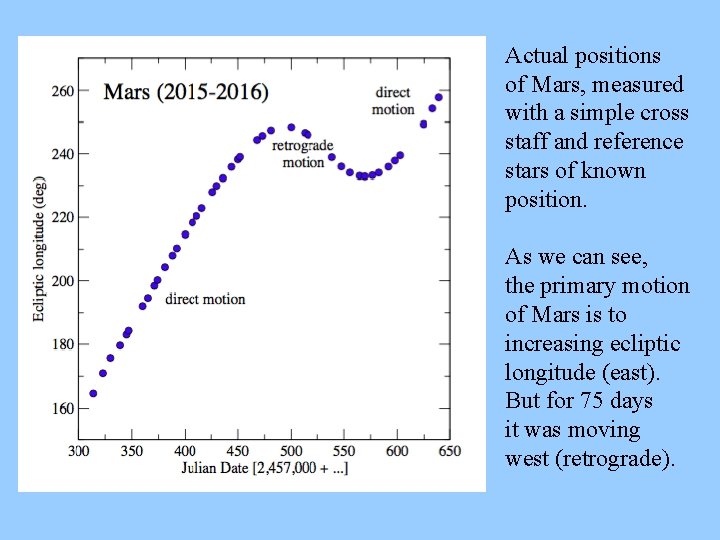 Mars (2015-2016)

direct motion

retrograde motion

direct motion

Ecliptic longitude (deg)

260
240
220
200
180
160

300 350 400 450 500 550 600 650

Julian Date [2,457,000 + ...]

Actual positions of Mars, measured with a simple cross staff and reference stars of known position.

As we can see, the primary motion of Mars is to increasing ecliptic longitude (east). But for 75 days it was moving west (retrograde).